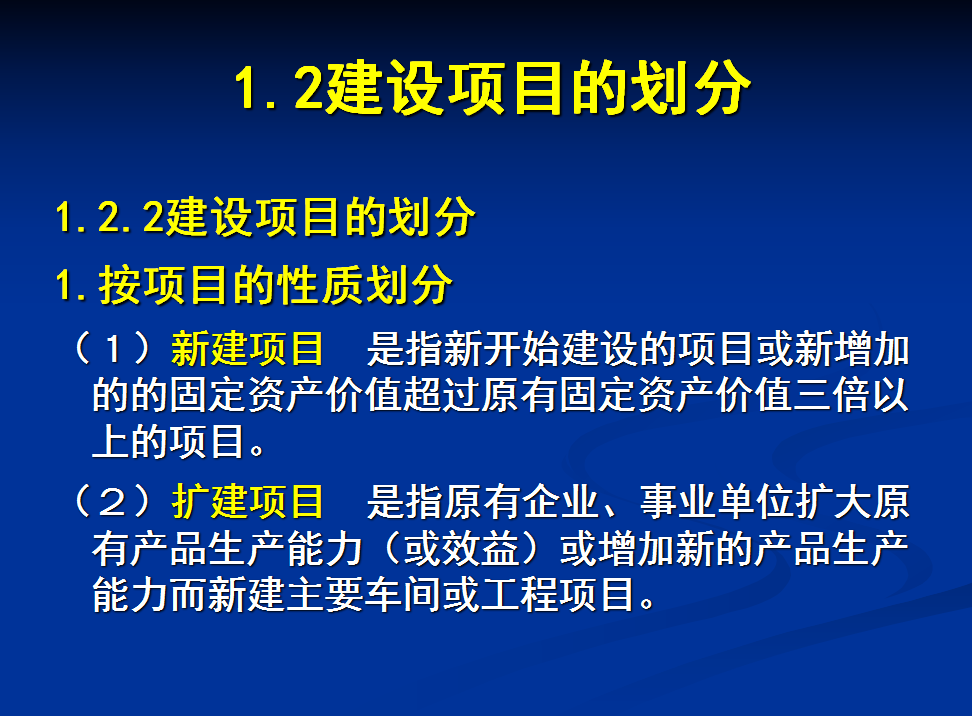 1.2建设项目的划分

1.2.2建设项目的划分

1.按项目的性质划分

（1）新建项目　是指新开始建设的项目或新增加的的固定资产价值超过原有固定资产价值三倍以上的项目。

（2）扩建项目　是指原有企业、事业单位扩大原有产品生产能力（或效益）或增加新的产品生产能力而新建主要车间或工程项目。